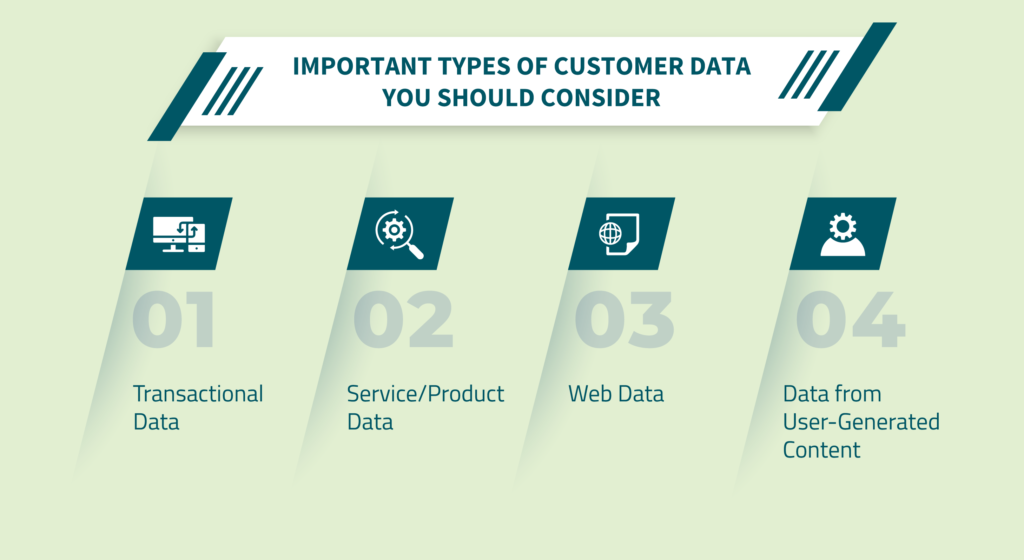 IMPORTANT TYPES OF CUSTOMER DATA YOU SHOULD CONSIDER

01

Transactional Data

02

Service/Product Data

03

Web Data

04

Data from User-Generated Content